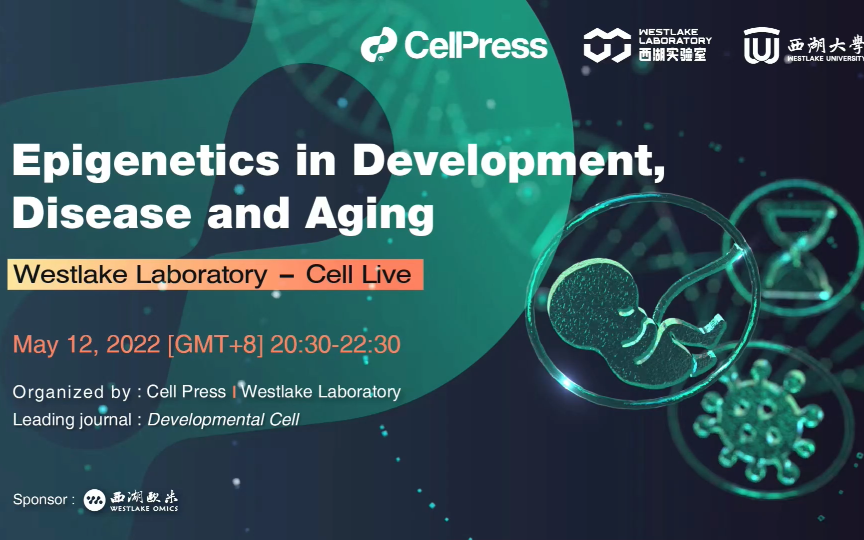 CellPress

WESTLAKE LABORATORY 西湖实验室

西湖大學 WESTLAKE UNIVERSITY

Epigenetics in Development, Disease and Aging

Westlake Laboratory – Cell Live

May 12, 2022 [GMT+8] 20:30-22:30

Organized by : Cell Press | Westlake Laboratory

Leading journal : Developmental Cell

Sponsor : 西湖欧米 WESTLAKE OMICS